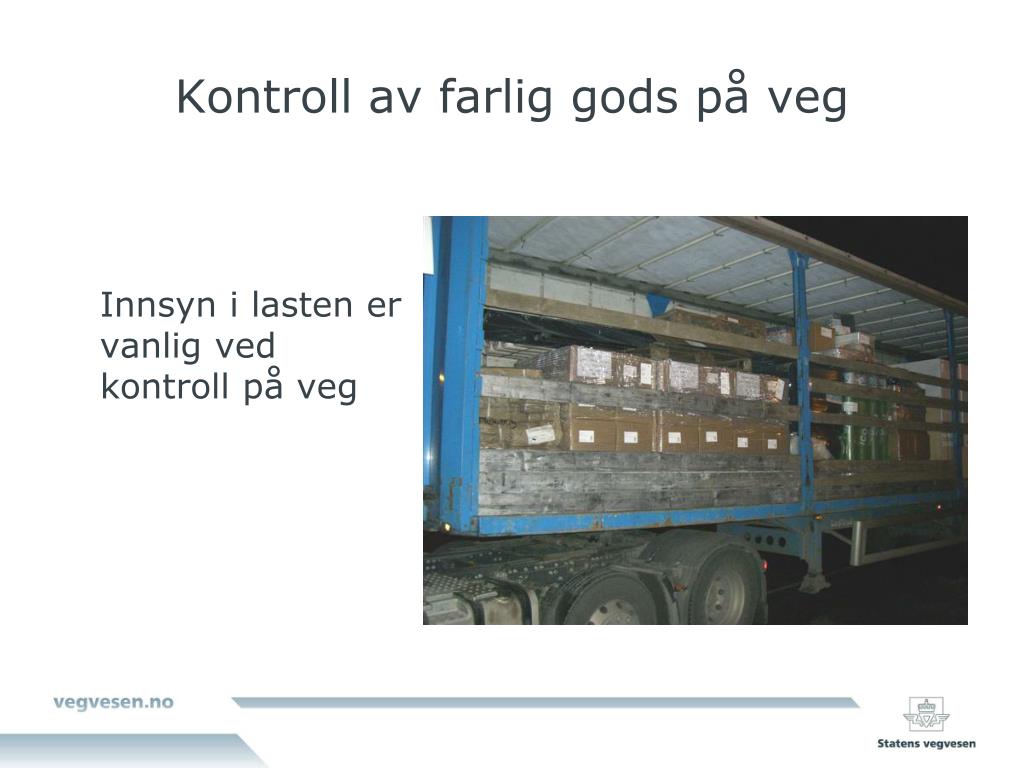 Kontroll av farlig gods på veg

Innsyn i lasten er vanlig ved kontroll på veg

vegvesen.no

Statens vegvesen